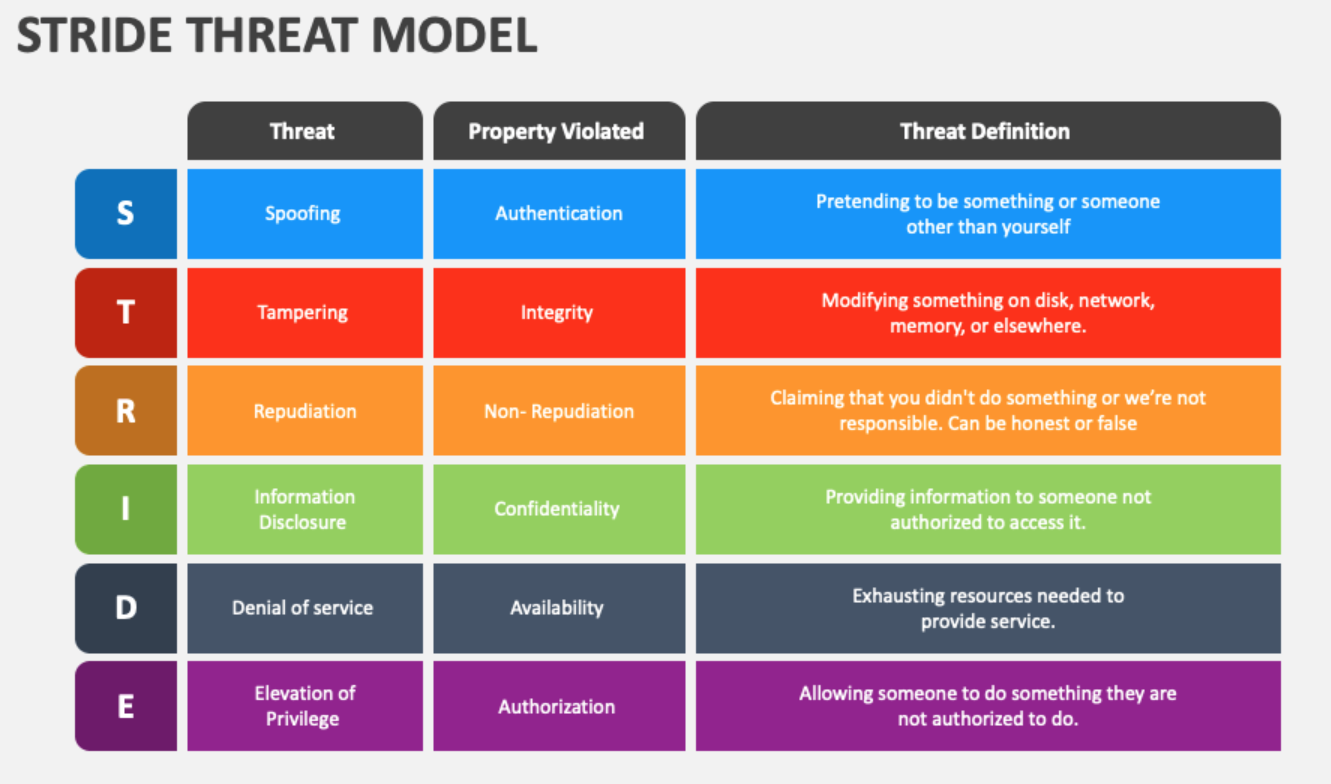 STRIDE THREAT MODEL

| | Threat | Property Violated | Threat Definition |
|---|---|---|---|
| S | Spoofing | Authentication | Pretending to be something or someone other than yourself |
| T | Tampering | Integrity | Modifying something on disk, network, memory, or elsewhere. |
| R | Repudiation | Non- Repudiation | Claiming that you didn't do something or we're not responsible. Can be honest or false |
| I | Information Disclosure | Confidentiality | Providing information to someone not authorized to access it. |
| D | Denial of service | Availability | Exhausting resources needed to provide service. |
| E | Elevation of Privilege | Authorization | Allowing someone to do something they are not authorized to do. |